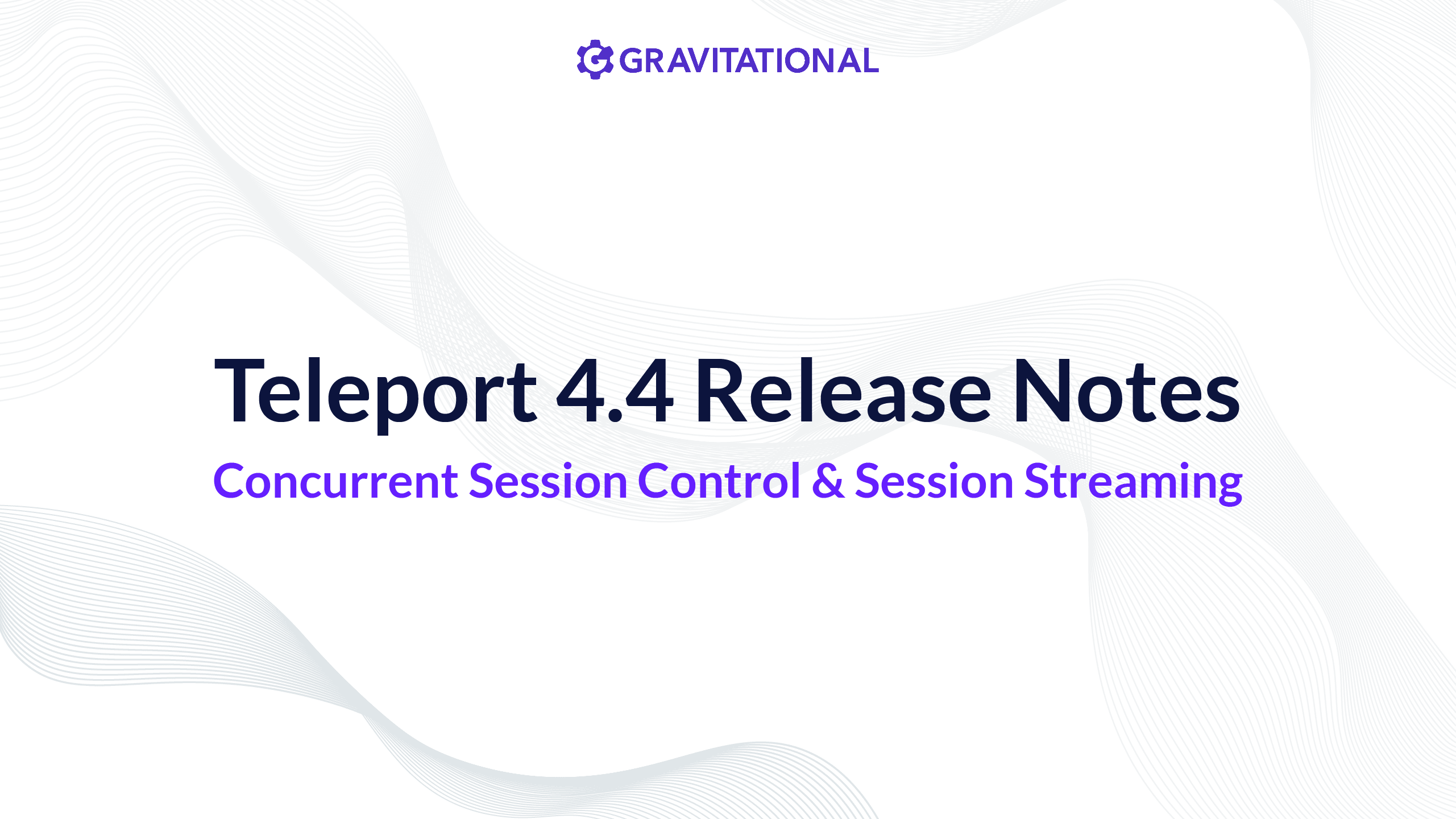 GRAVITATIONAL

Teleport 4.4 Release Notes

Concurrent Session Control & Session Streaming